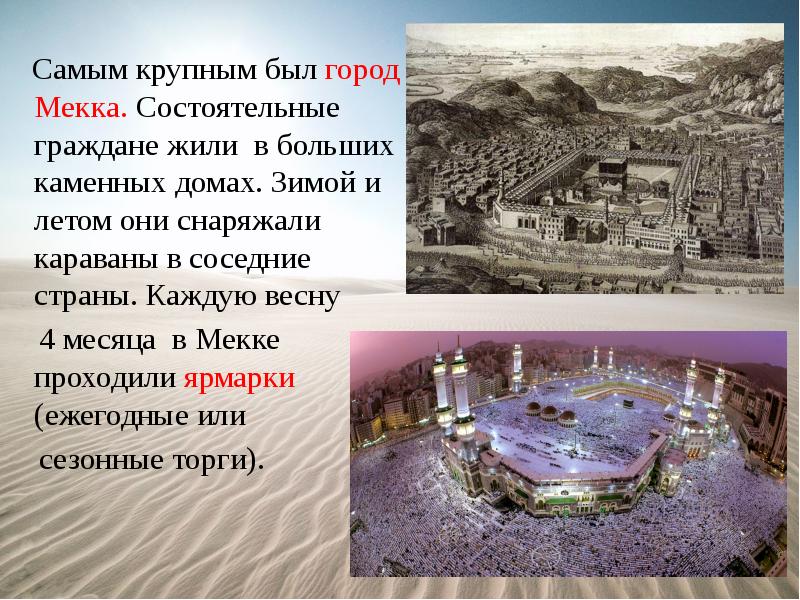 Самым крупным был город Мекка. Состоятельные граждане жили в больших каменных домах. Зимой и летом они снаряжали караваны в соседние страны. Каждую весну 4 месяца в Мекке проходили ярмарки (ежегодные или сезонные торги).